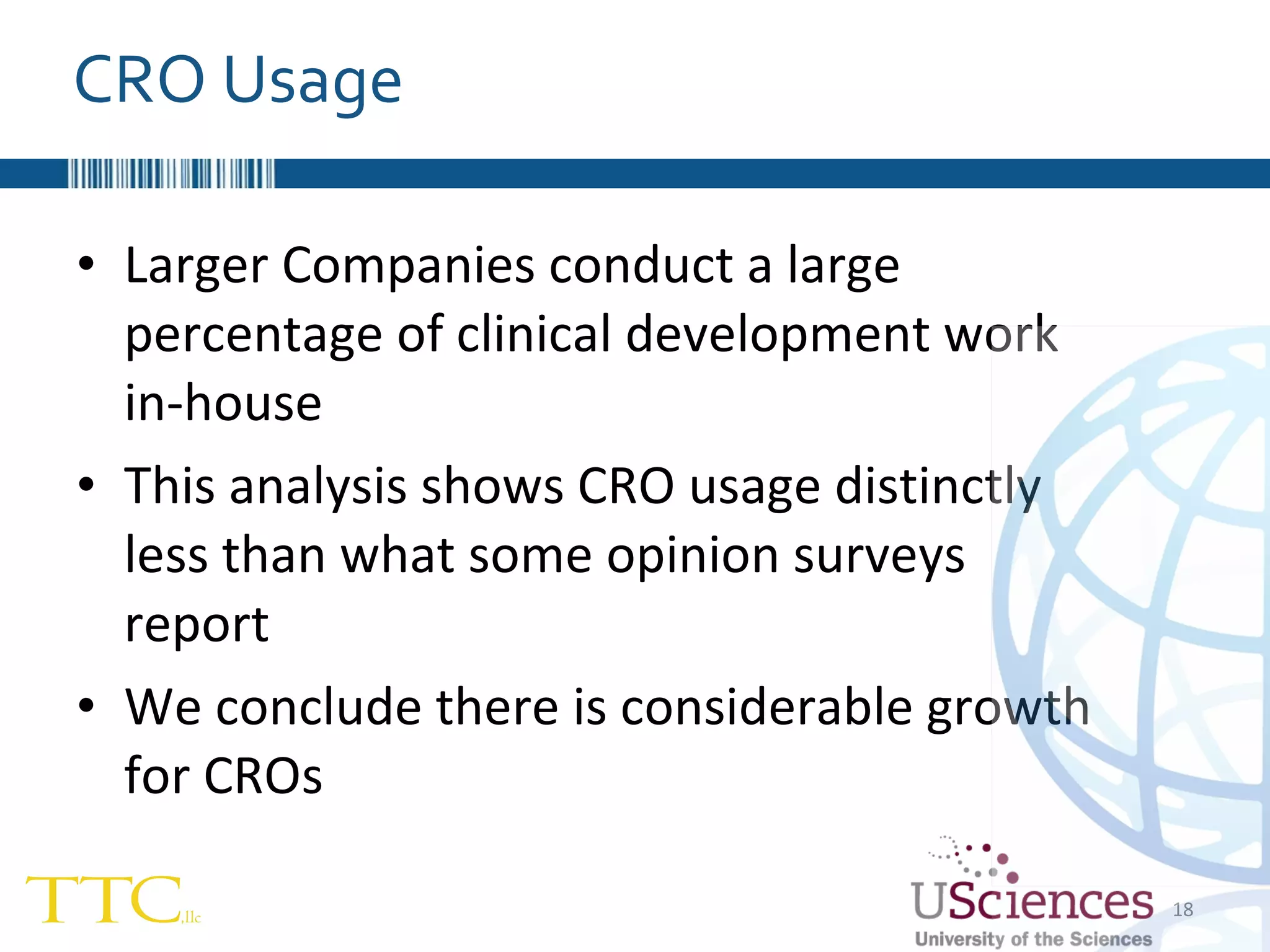 CRO Usage

• Larger Companies conduct a large percentage of clinical development work in-house

• This analysis shows CRO usage distinctly less than what some opinion surveys report

• We conclude there is considerable growth for CROs

TTC,llc

USciences
University of the Sciences

18